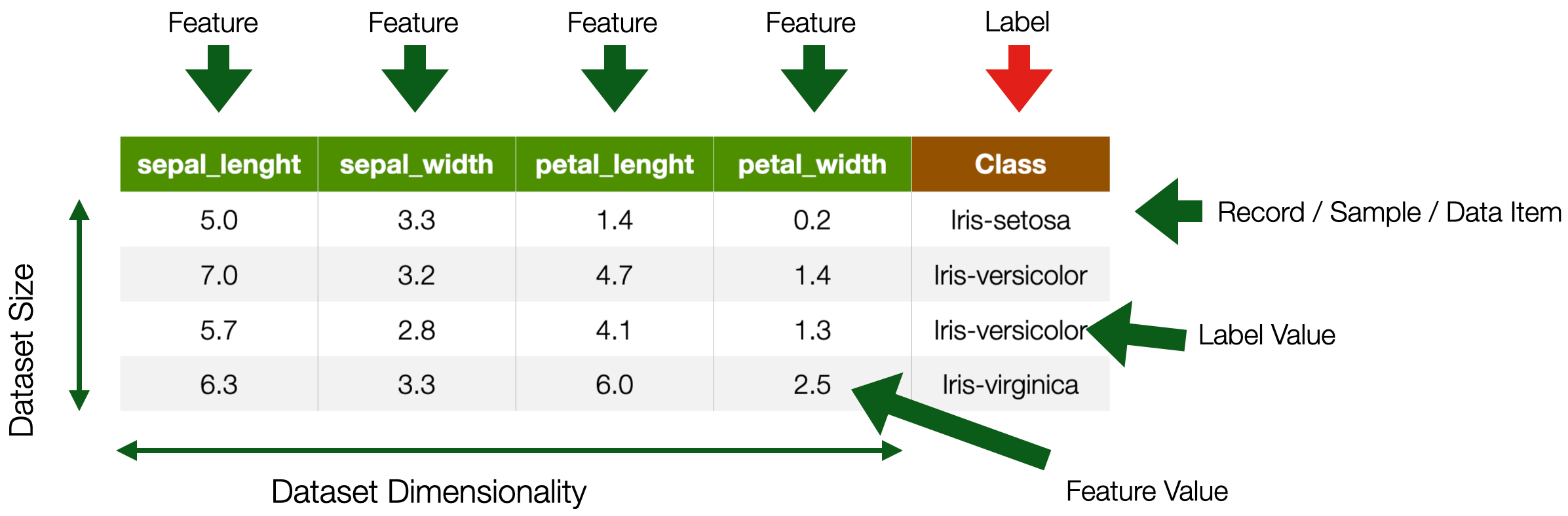 Feature Feature Feature Feature Label

| sepal_lenght | sepal_width | petal_lenght | petal_width | Class |
|---|---|---|---|---|
| 5.0 | 3.3 | 1.4 | 0.2 | Iris-setosa |
| 7.0 | 3.2 | 4.7 | 1.4 | Iris-versicolor |
| 5.7 | 2.8 | 4.1 | 1.3 | Iris-versicolor |
| 6.3 | 3.3 | 6.0 | 2.5 | Iris-virginica |

Record / Sample / Data Item

Label Value

Dataset Size

Dataset Dimensionality

Feature Value